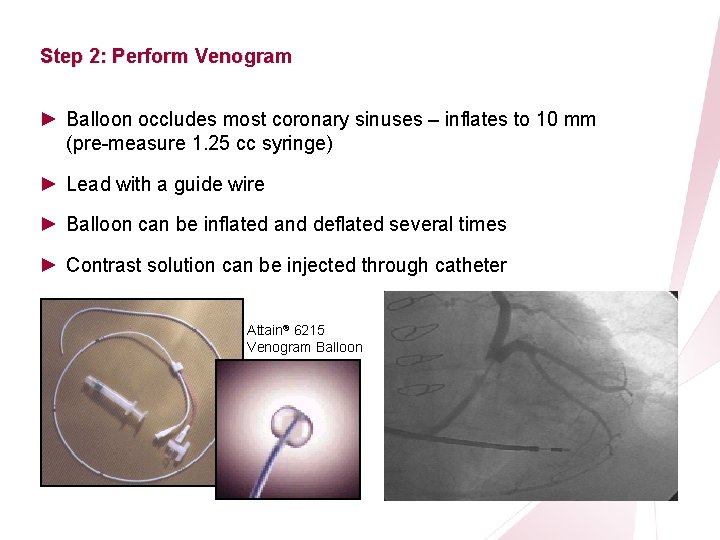 Step 2: Perform Venogram

► Balloon occludes most coronary sinuses – inflates to 10 mm (pre-measure 1.25 cc syringe)

► Lead with a guide wire

► Balloon can be inflated and deflated several times

► Contrast solution can be injected through catheter

Attain® 6215 Venogram Balloon